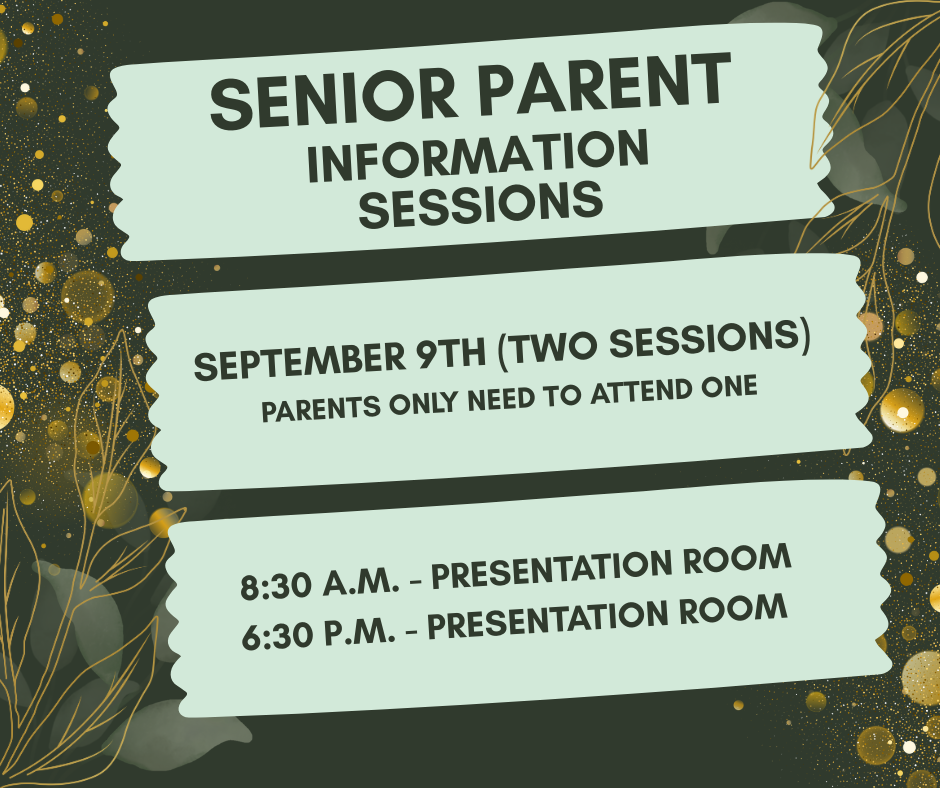 SENIOR PARENT
INFORMATION
SESSIONS

SEPTEMBER 9TH (TWO SESSIONS)
PARENTS ONLY NEED TO ATTEND ONE

8:30 A.M. - PRESENTATION ROOM
6:30 P.M. - PRESENTATION ROOM